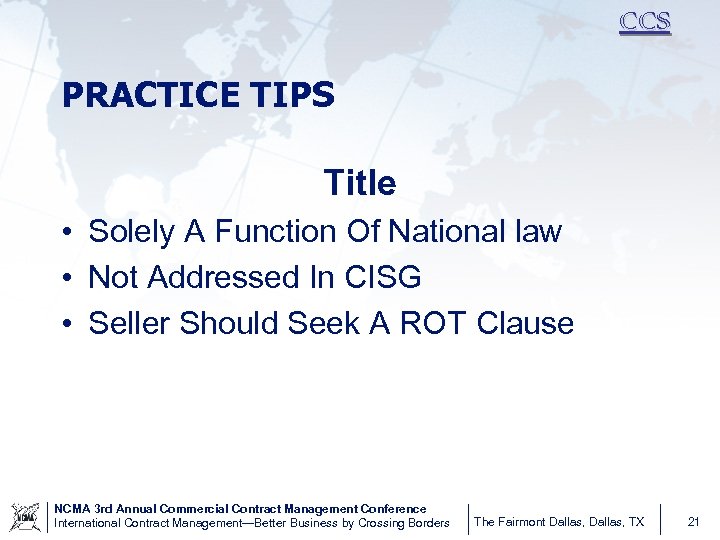 CCS

PRACTICE TIPS

Title

• Solely A Function Of National law
• Not Addressed In CISG
• Seller Should Seek A ROT Clause

NCMA

NCMA 3rd Annual Commercial Contract Management Conference
International Contract Management—Better Business by Crossing Borders

The Fairmont Dallas, Dallas, TX

21